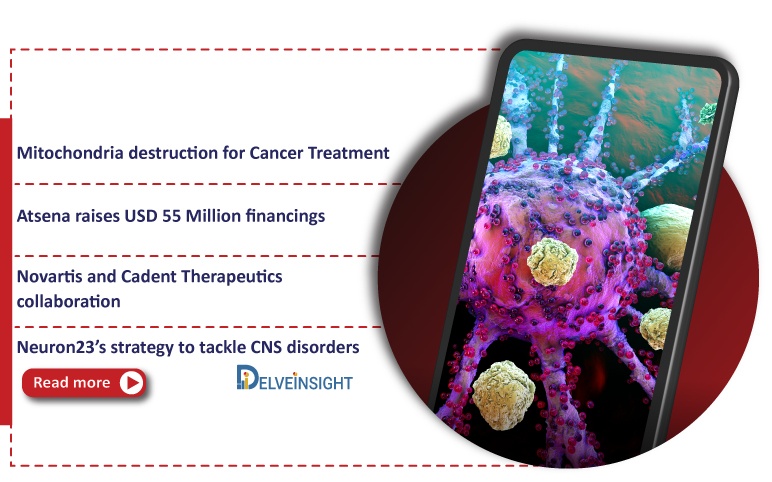 Mitochondria destruction for Cancer Treatment

Atsena raises USD 55 Million financings

Novartis and Cadent Therapeutics collaboration

Neuron23's strategy to tackle CNS disorders

Read more

DELVEINSIGHT